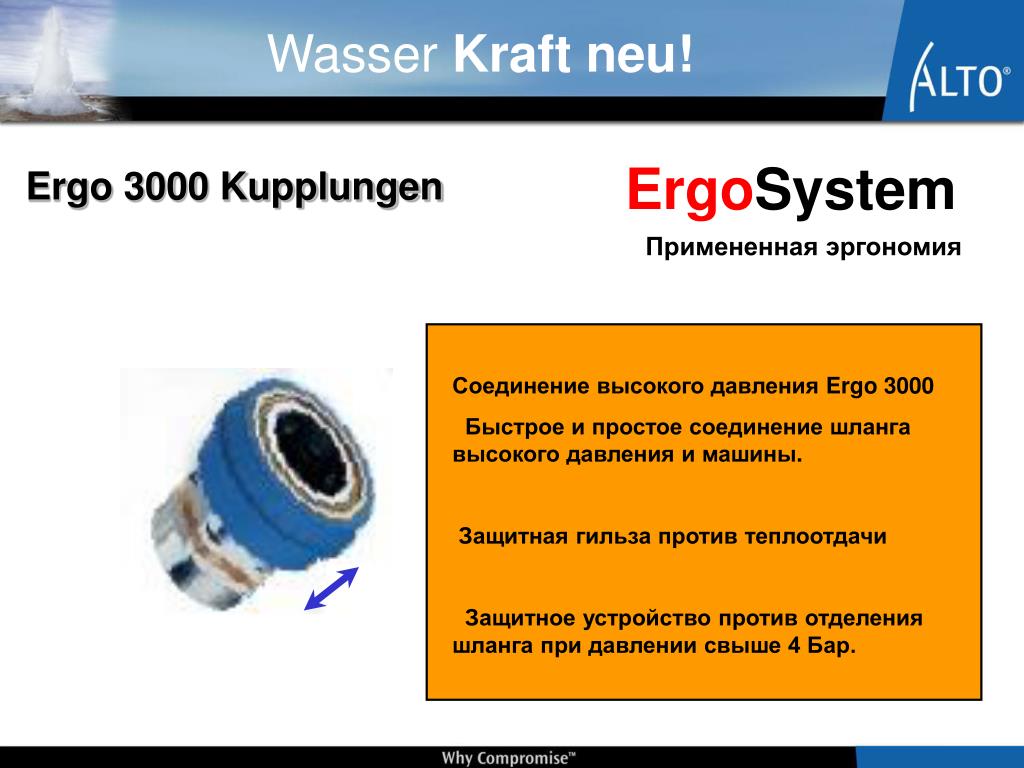 Wasser Kraft neu!

ALTO®

Ergo 3000 Kupplungen

ErgoSystem

Примененная эргономия

Соединение высокого давления Ergo 3000

Быстрое и простое соединение шланга высокого давления и машины.

Защитная гильза против теплоотдачи

Защитное устройство против отделения шланга при давлении свыше 4 Бар.

Why Compromise™